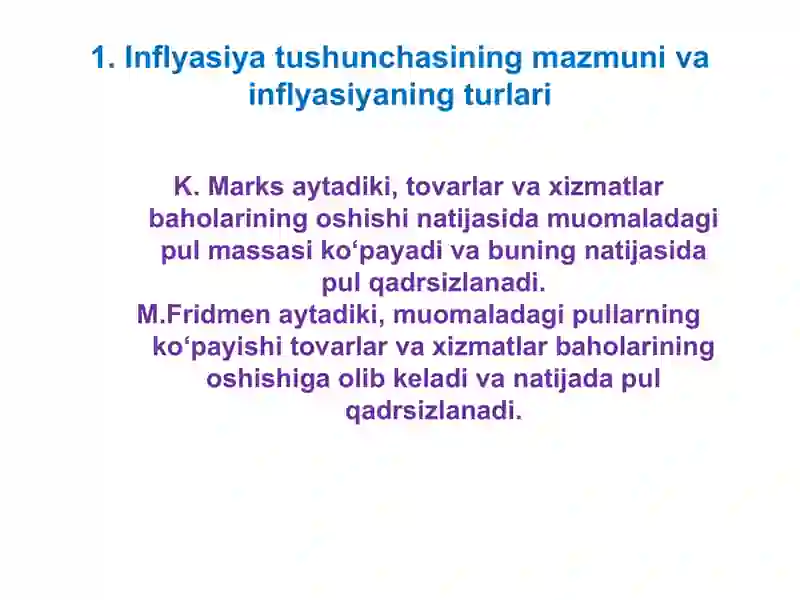 1. Inflyasiya tushunchasining mazmuni va inflyasiyaning turlari

K. Marks aytadiki, tovarlar va xizmatlar baholarining oshishi natijasida muomaladagi pul massasi ko‘payadi va buning natijasida pul qadrsizlanadi.
M.Fridmen aytadiki, muomaladagi pullarning ko‘payishi tovarlar va xizmatlar baholarining oshishiga olib keladi va natijada pul qadrsizlanadi.